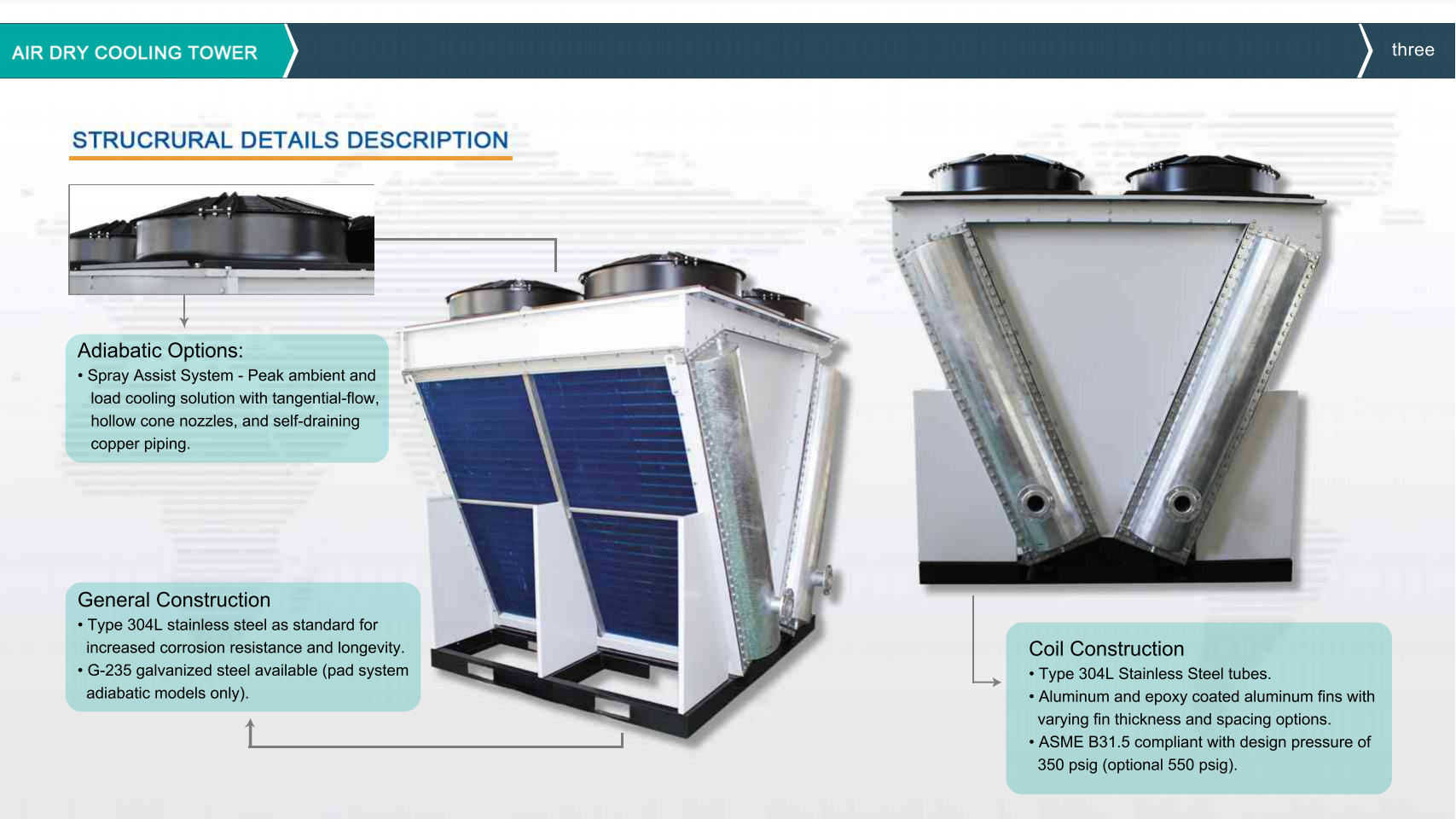 AIR DRY COOLING TOWER

three

STRUCRURAL DETAILS DESCRIPTION

Adiabatic Options:
• Spray Assist System - Peak ambient and load cooling solution with tangential-flow, hollow cone nozzles, and self-draining copper piping.

General Construction
• Type 304L stainless steel as standard for increased corrosion resistance and longevity.
• G-235 galvanized steel available (pad system adiabatic models only).

Coil Construction
• Type 304L Stainless Steel tubes.
• Aluminum and epoxy coated aluminum fins with varying fin thickness and spacing options.
• ASME B31.5 compliant with design pressure of 350 psig (optional 550 psig).